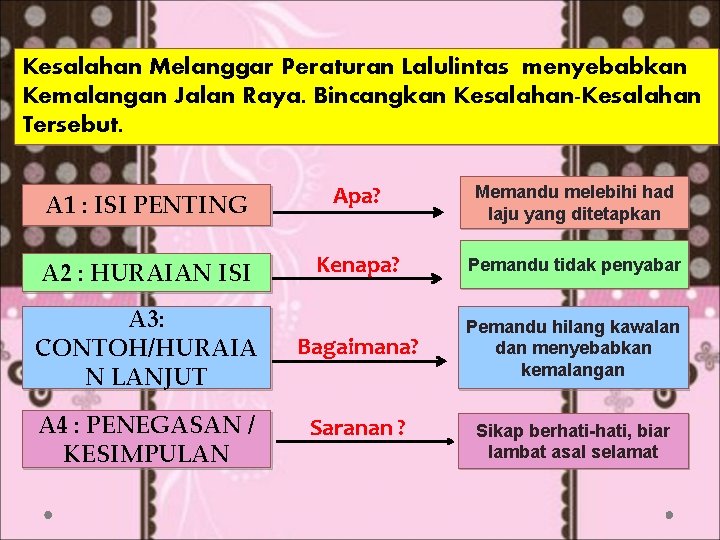 Kesalahan Melanggar Peraturan Lalulintas menyebabkan Kemalangan Jalan Raya. Bincangkan Kesalahan-Kesalahan Tersebut.

A1 : ISI PENTING

Apa?

Memandu melebihi had laju yang ditetapkan

A2 : HURAIAN ISI

Kenapa?

Pemandu tidak penyabar

A3: CONTOH/HURAIAN LANJUT

Bagaimana?

Pemandu hilang kawalan dan menyebabkan kemalangan

A4 : PENEGASAN / KESIMPULAN

Saranan ?

Sikap berhati-hati, biar lambat asal selamat